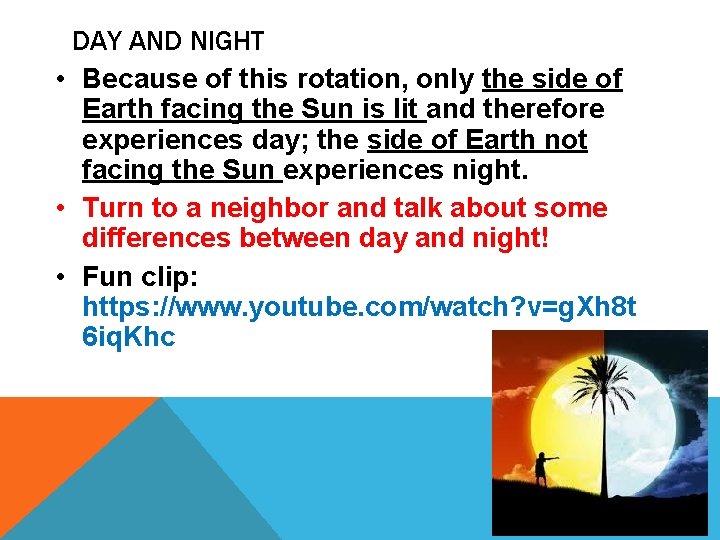 DAY AND NIGHT

• Because of this rotation, only the side of Earth facing the Sun is lit and therefore experiences day; the side of Earth not facing the Sun experiences night.

• Turn to a neighbor and talk about some differences between day and night!

• Fun clip: https://www.youtube.com/watch?v=gXh8t6iqKhc